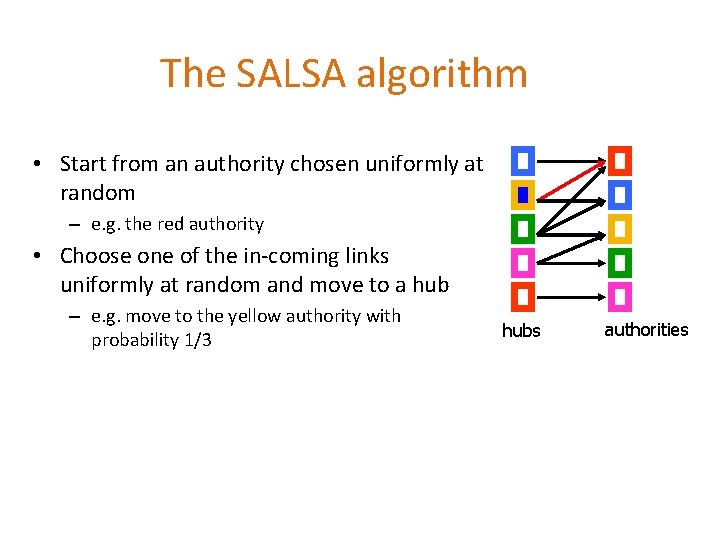 The SALSA algorithm

• Start from an authority chosen uniformly at random
  – e.g. the red authority
• Choose one of the in-coming links uniformly at random and move to a hub
  – e.g. move to the yellow authority with probability 1/3

hubs

authorities